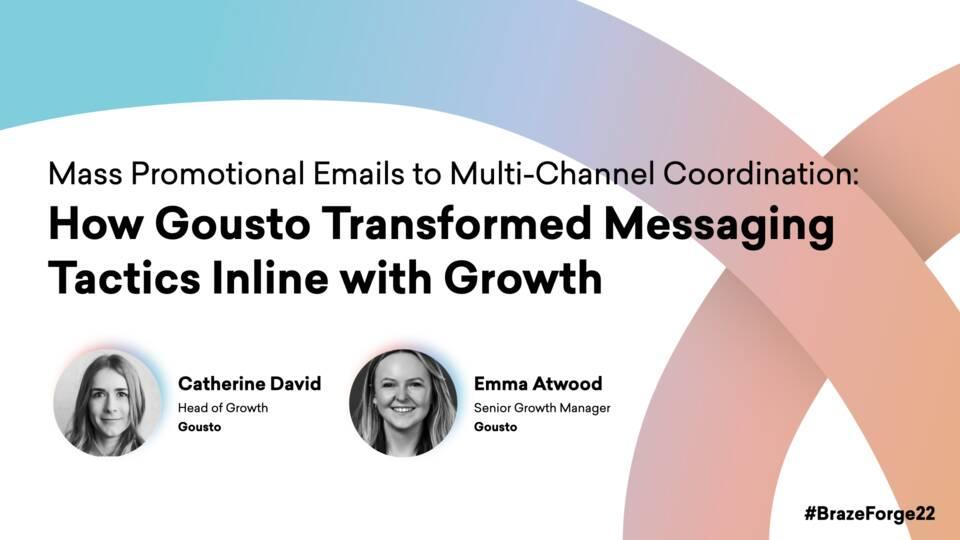 Mass Promotional Emails to Multi-Channel Coordination:
How Gousto Transformed Messaging Tactics Inline with Growth

Catherine David
Head of Growth
Gousto

Emma Atwood
Senior Growth Manager
Gousto

#BrazeForge22